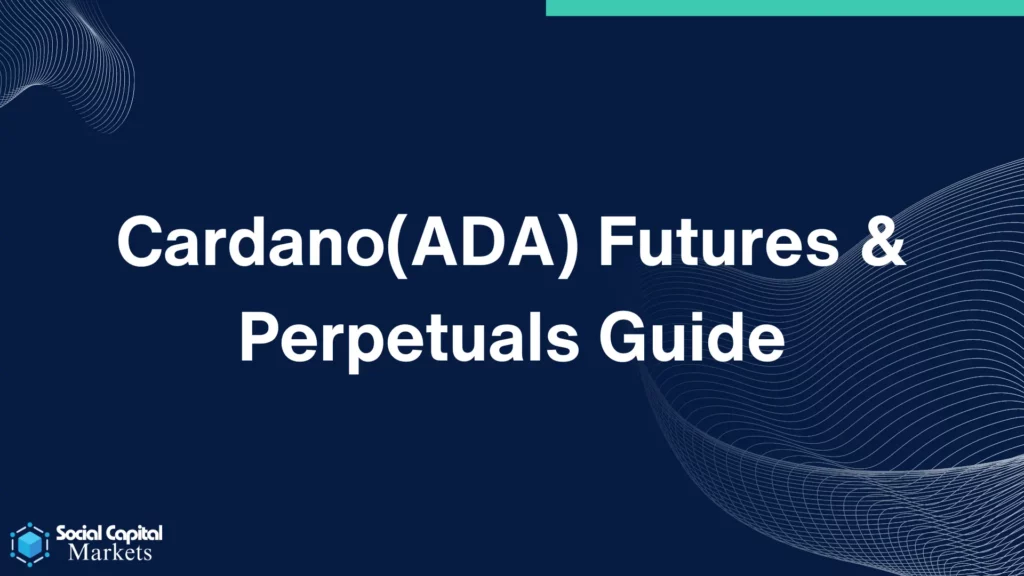 Cardano(ADA) Futures & Perpetuals Guide

Social Capital Markets